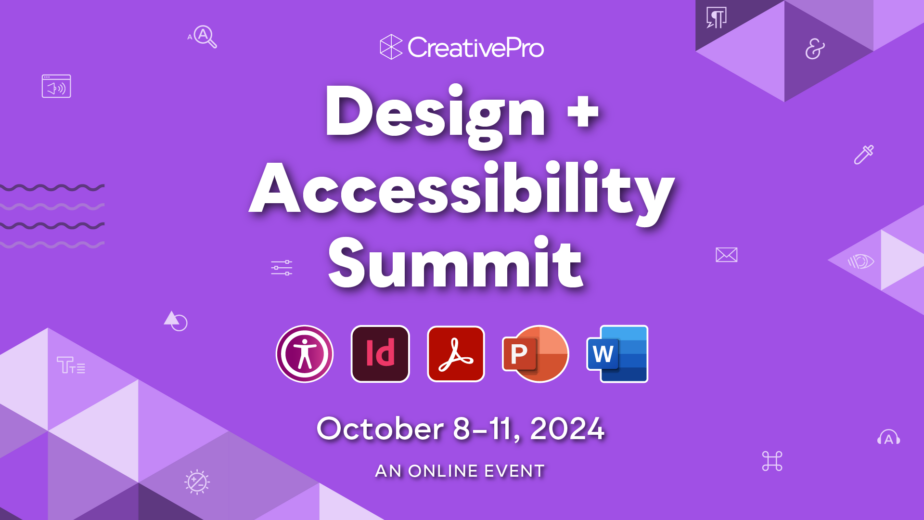 CreativePro

Design + Accessibility Summit

Id

P

W

October 8–11, 2024

AN ONLINE EVENT